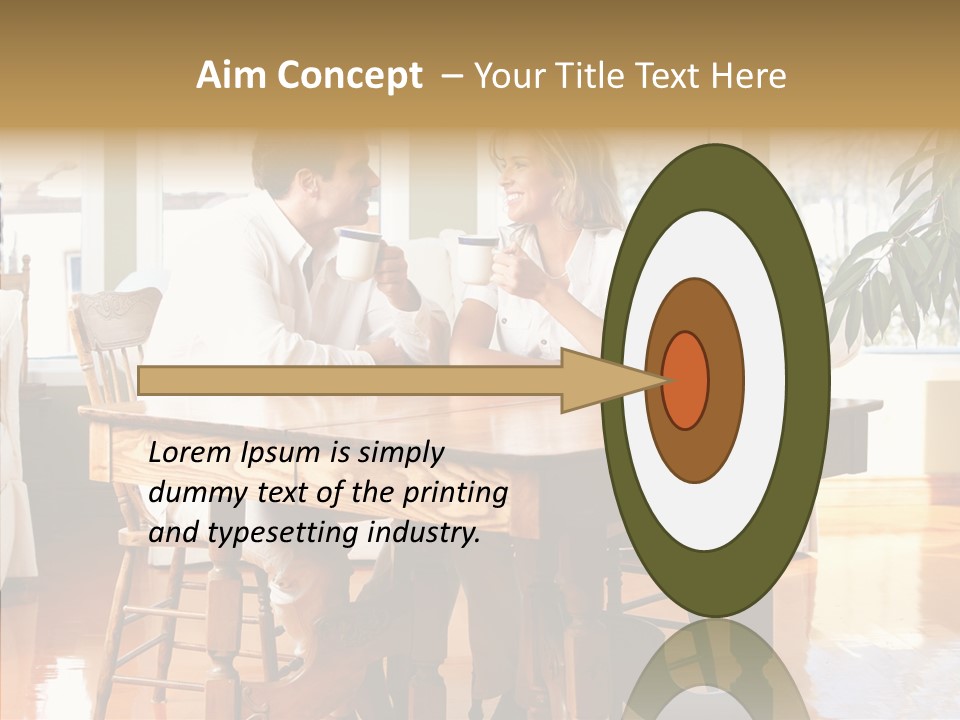 Aim Concept – Your Title Text Here

Lorem Ipsum is simply dummy text of the printing and typesetting industry.